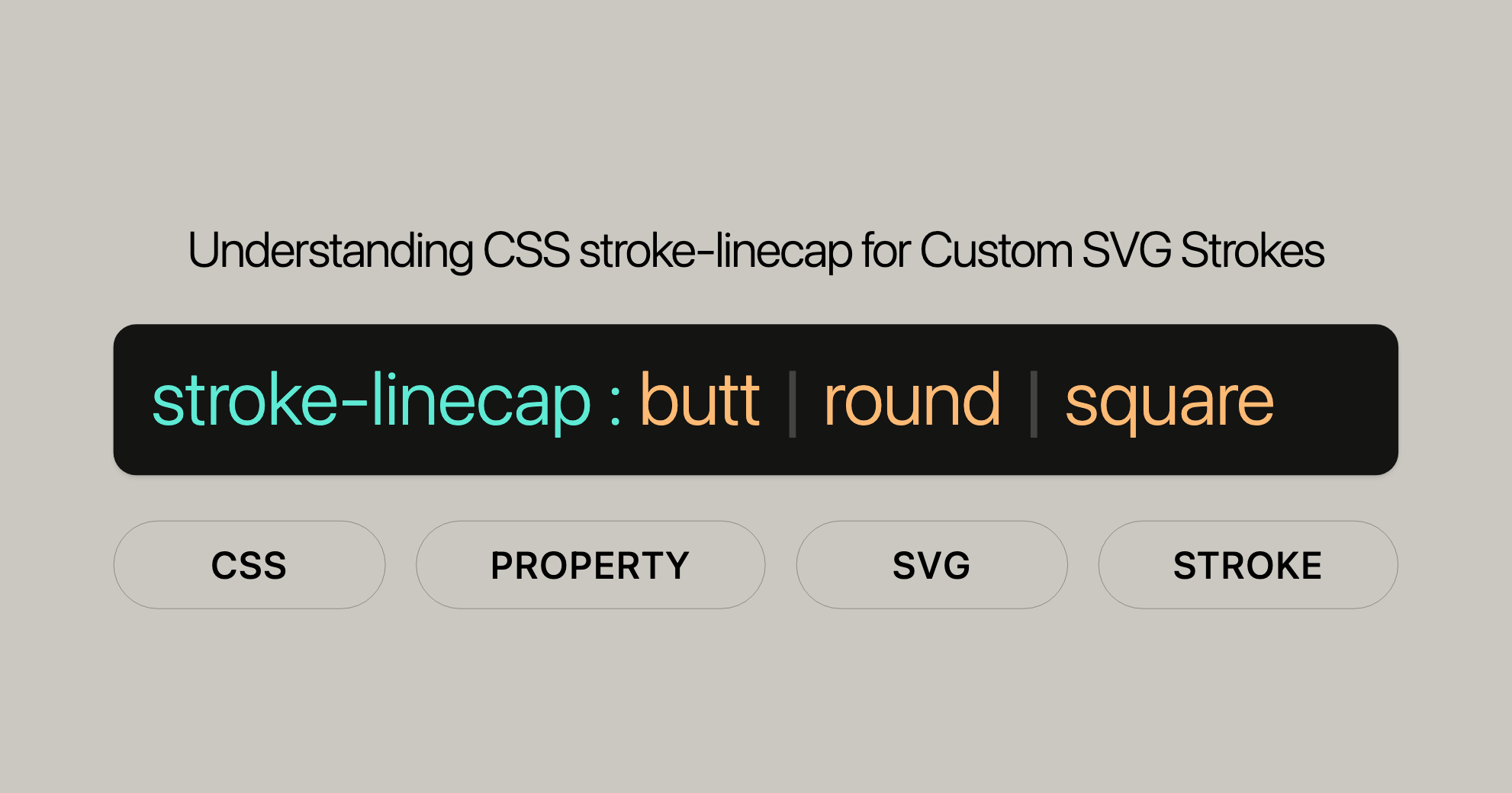 Understanding CSS stroke-linecap for Custom SVG Strokes

stroke-linecap : butt | round | square

CSS

PROPERTY

SVG

STROKE